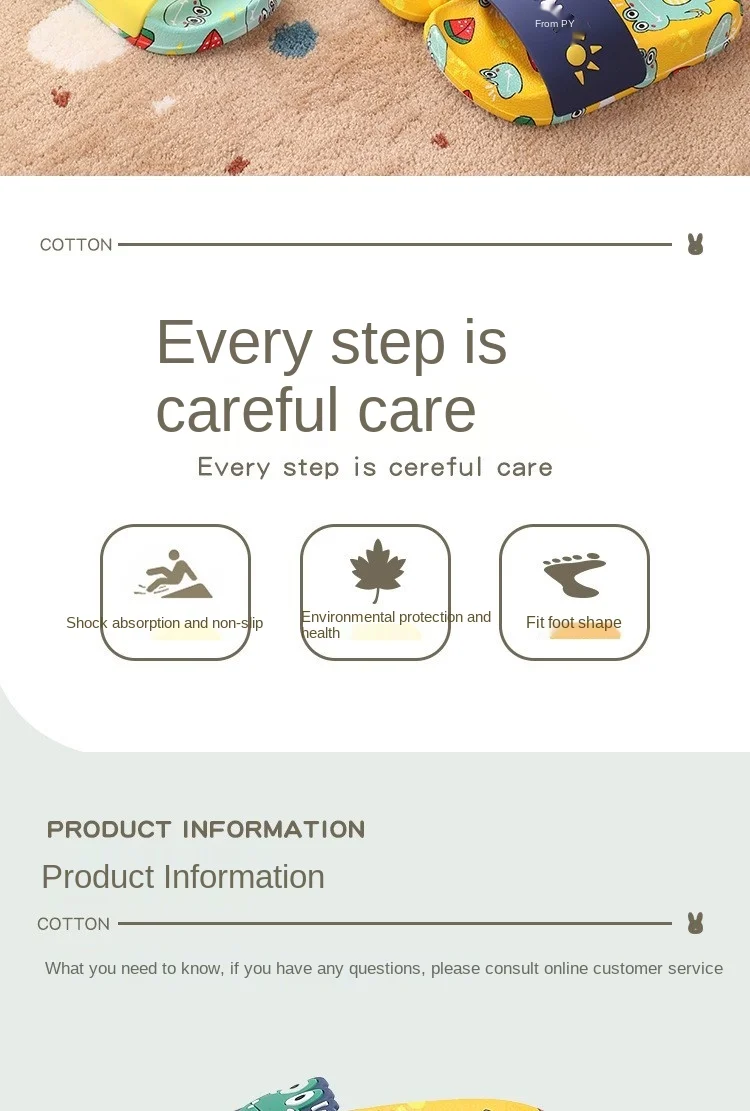 From PY

COTTON

Every step is careful care

Every step is cereful care

Shock absorption and non-slip

Environmental protection and health

Fit foot shape

PRODUCT INFORMATION

Product Information

COTTON

What you need to know, if you have any questions, please consult online customer service